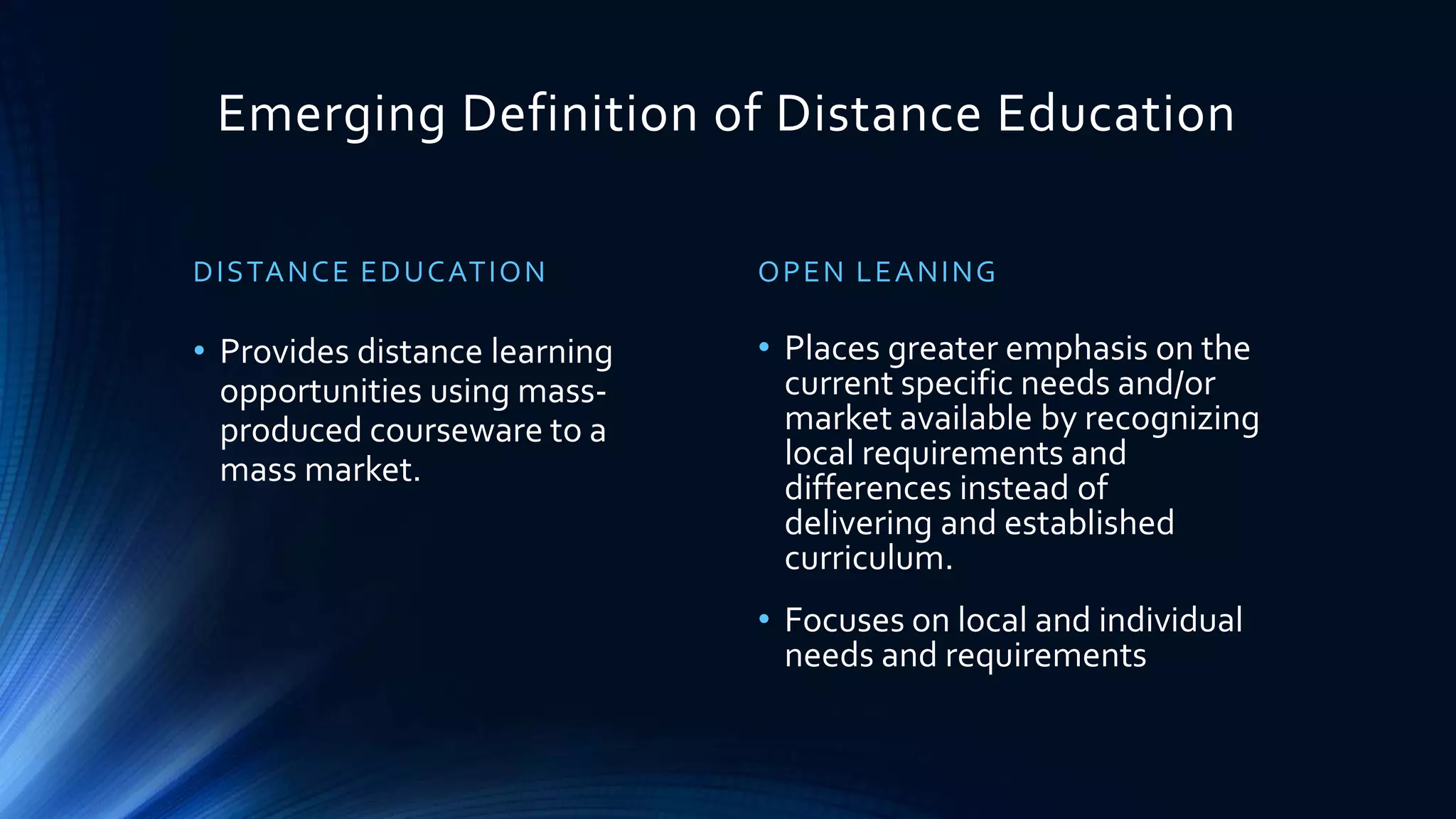 Emerging Definition of Distance Education

DISTANCE EDUCATION

• Provides distance learning opportunities using mass-produced courseware to a mass market.

OPEN LEANING

• Places greater emphasis on the current specific needs and/or market available by recognizing local requirements and differences instead of delivering and established curriculum.

• Focuses on local and individual needs and requirements